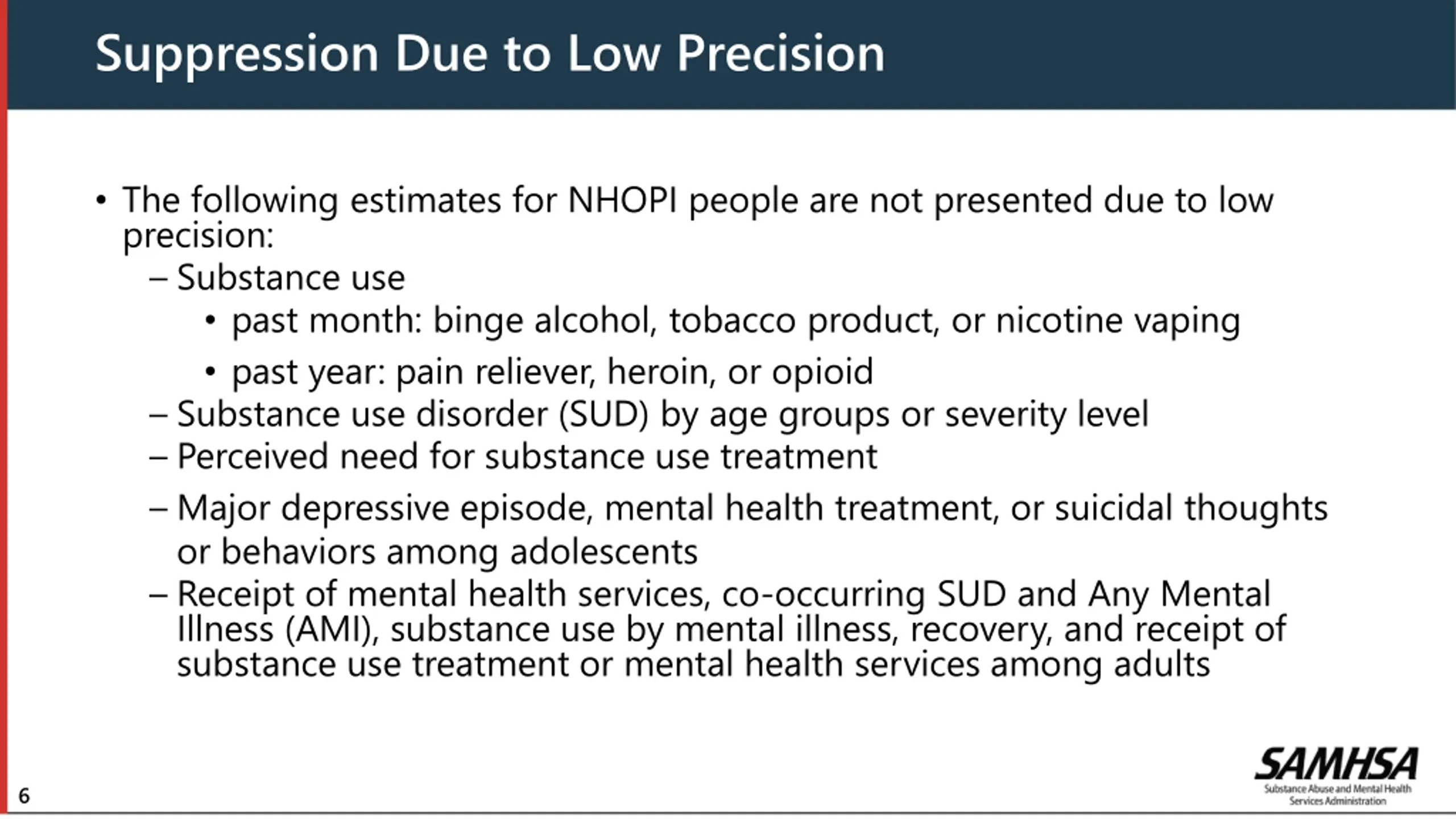 Suppression Due to Low Precision

• The following estimates for NHOPI people are not presented due to low precision:
– Substance use
• past month: binge alcohol, tobacco product, or nicotine vaping
• past year: pain reliever, heroin, or opioid
– Substance use disorder (SUD) by age groups or severity level
– Perceived need for substance use treatment
– Major depressive episode, mental health treatment, or suicidal thoughts or behaviors among adolescents
– Receipt of mental health services, co-occurring SUD and Any Mental Illness (AMI), substance use by mental illness, recovery, and receipt of substance use treatment or mental health services among adults

6

SAMHSA
Substance Abuse and Mental Health Services Administration